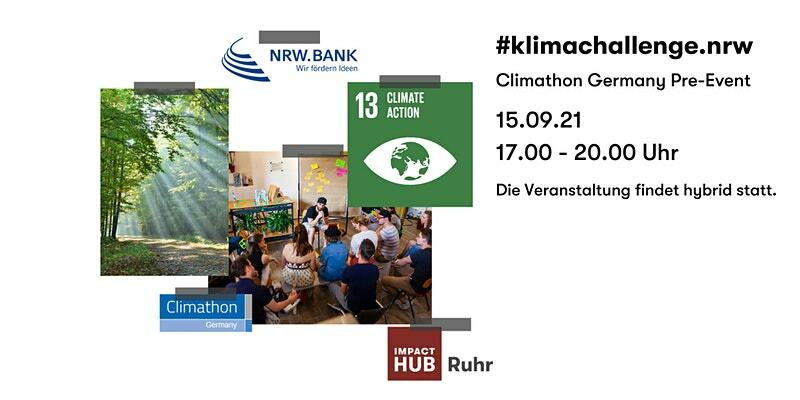 NRW.BANK
Wir fördern Ideen

13 CLIMATE ACTION

Climathon
Germany

IMPACT HUB Ruhr

#klimachallenge.nrw

Climathon Germany Pre-Event

15.09.21

17.00 - 20.00 Uhr

Die Veranstaltung findet hybrid statt.